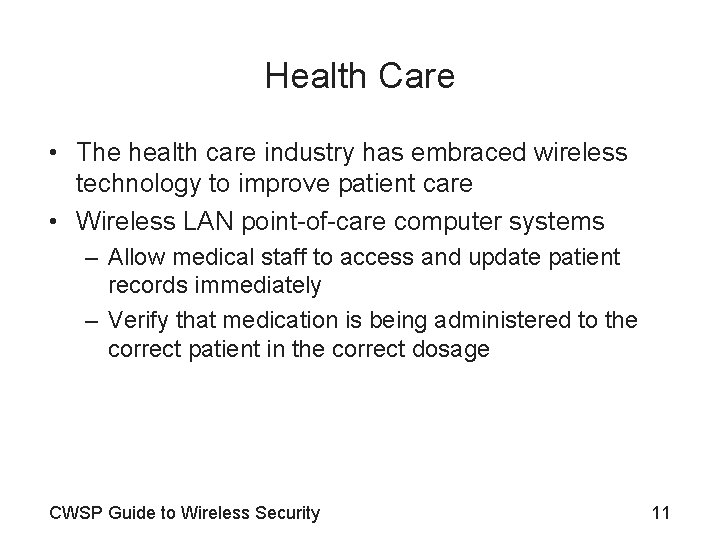 Health Care

• The health care industry has embraced wireless technology to improve patient care
• Wireless LAN point-of-care computer systems
– Allow medical staff to access and update patient records immediately
– Verify that medication is being administered to the correct patient in the correct dosage

CWSP Guide to Wireless Security

11